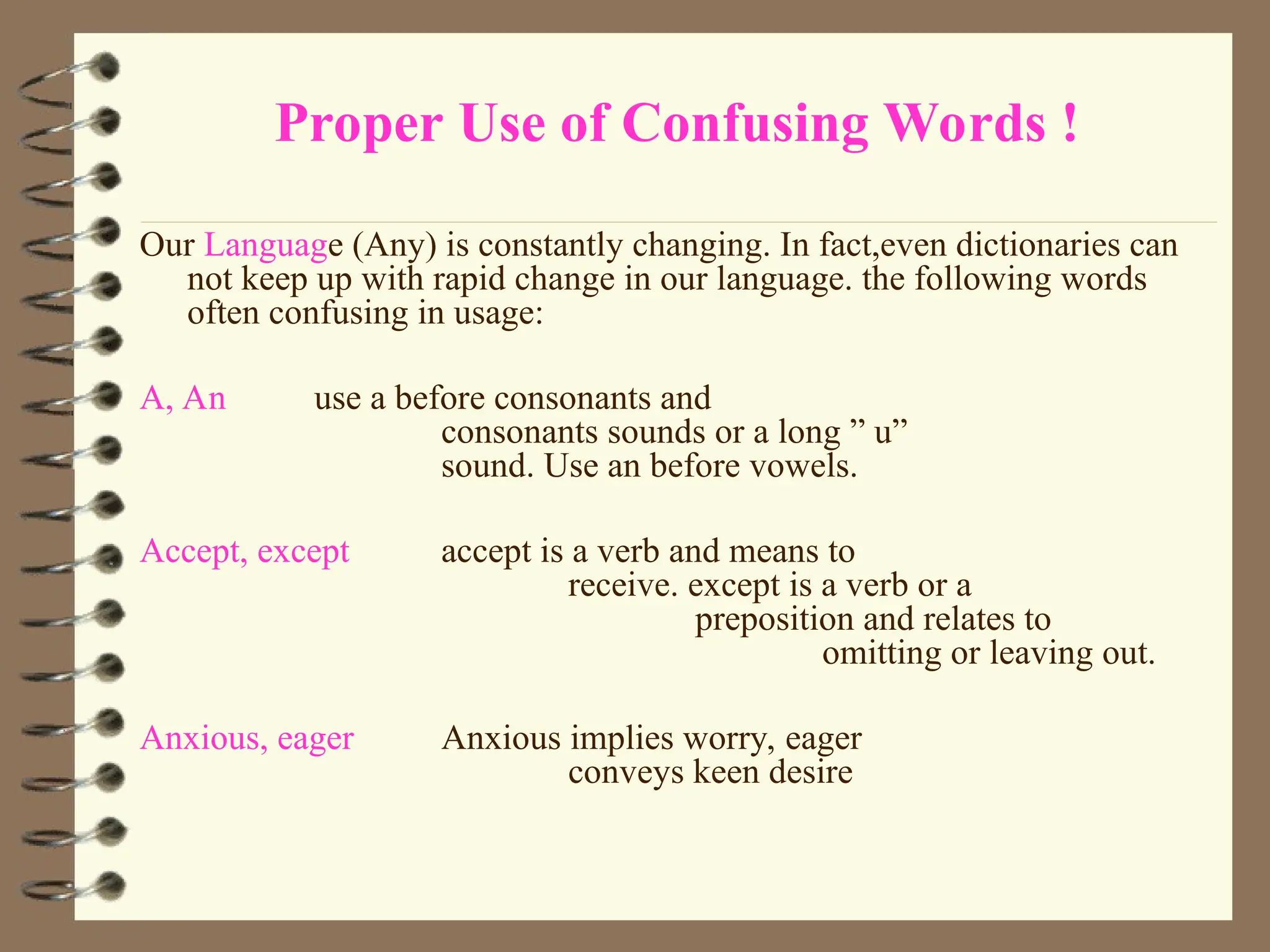 Proper Use of Confusing Words !

Our Language (Any) is constantly changing. In fact,even dictionaries can not keep up with rapid change in our language. the following words often confusing in usage:

A, An use a before consonants and consonants sounds or a long ” u” sound. Use an before vowels.

Accept, except accept is a verb and means to receive. except is a verb or a preposition and relates to omitting or leaving out.

Anxious, eager Anxious implies worry, eager conveys keen desire